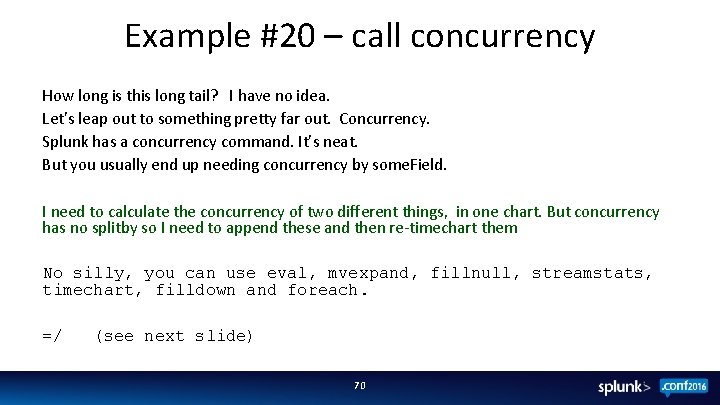 Example #20 – call concurrency

How long is this long tail? I have no idea.
Let's leap out to something pretty far out. Concurrency.
Splunk has a concurrency command. It's neat.
But you usually end up needing concurrency by someField.

I need to calculate the concurrency of two different things, in one chart. But concurrency has no splitby so I need to append these and then re-timechart them

No silly, you can use eval, mvexpand, fillnull, streamstats, timechart, filldown and foreach.

=/ (see next slide)

70

splunk> .conf2016